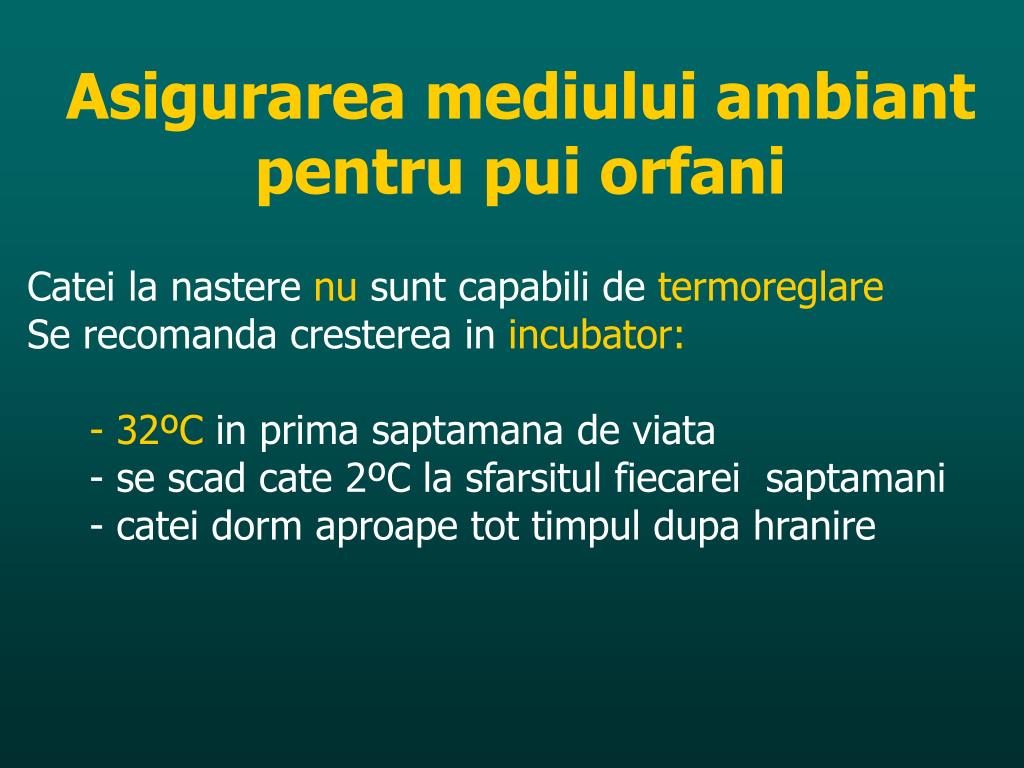 Asigurarea mediului ambiant pentru pui orfani

Catei la nastere nu sunt capabili de termoreglare
Se recomanda cresterea in incubator:

- 32ºC in prima saptamana de viata
- se scad cate 2ºC la sfarsitul fiecarei saptamani
- catei dorm aproape tot timpul dupa hranire